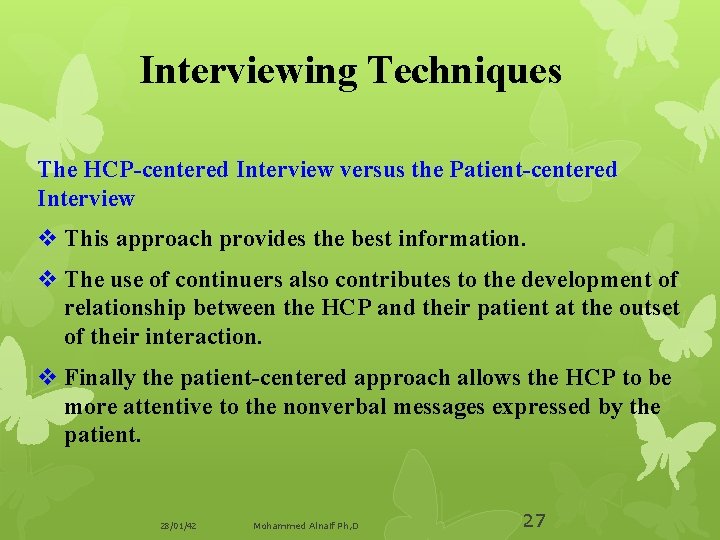 Interviewing Techniques

The HCP-centered Interview versus the Patient-centered Interview

❖ This approach provides the best information.

❖ The use of continuers also contributes to the development of relationship between the HCP and their patient at the outset of their interaction.

❖ Finally the patient-centered approach allows the HCP to be more attentive to the nonverbal messages expressed by the patient.

28/01/42 Mohammed Alnaif Ph.D 27